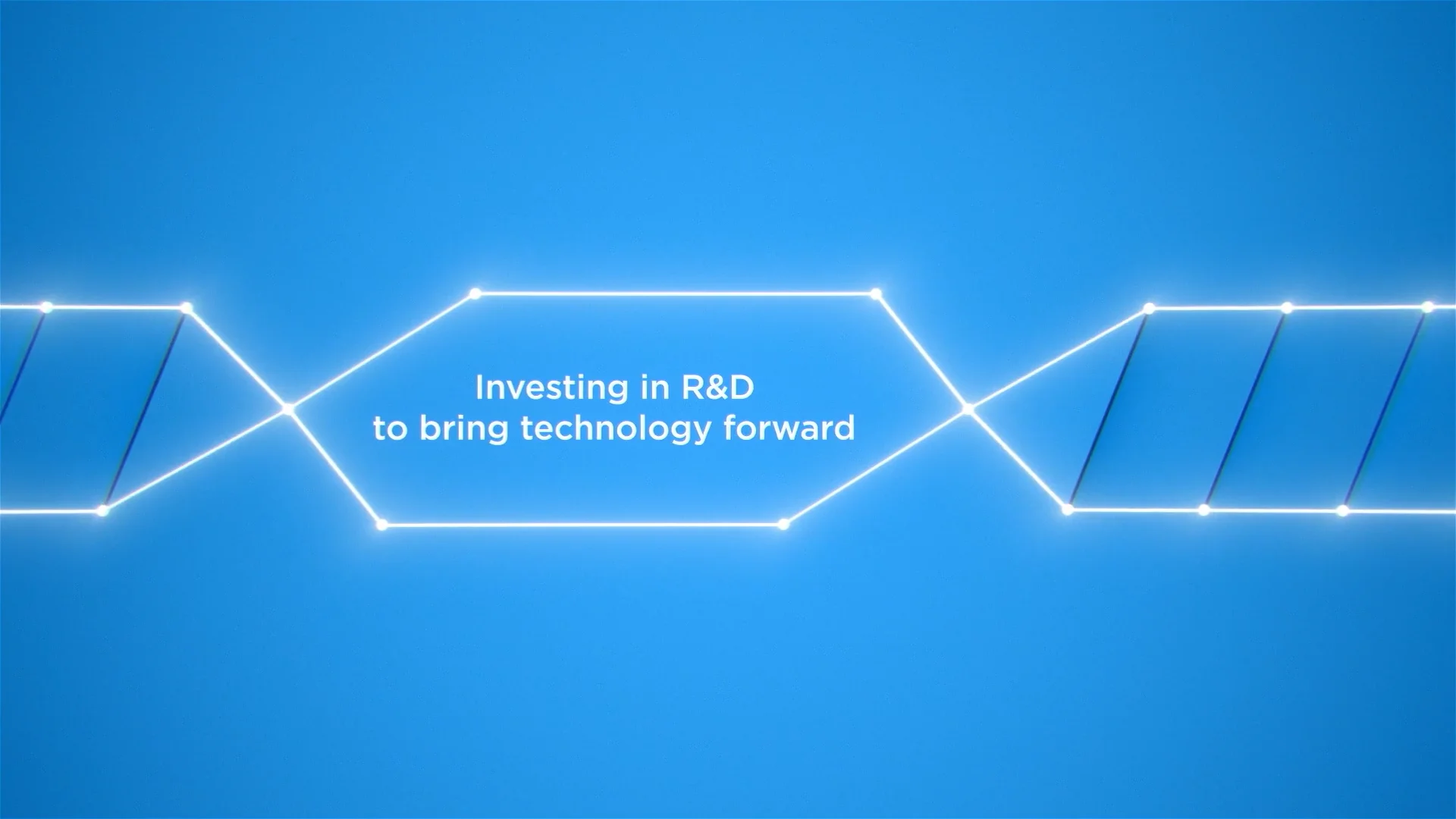 Investing in R&D
to bring technology forward